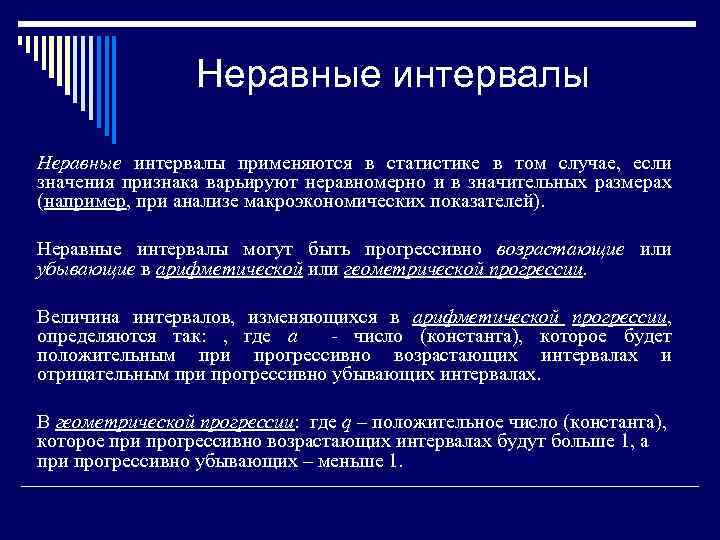 Неравные интервалы

Неравные интервалы применяются в статистике в том случае, если значения признака варьируют неравномерно и в значительных размерах (например, при анализе макроэкономических показателей).

Неравные интервалы могут быть прогрессивно возрастающие или убывающие в арифметической или геометрической прогрессии.

Величина интервалов, изменяющихся в арифметической прогрессии, определяются так: , где $a$ - число (константа), которое будет положительным при прогрессивно возрастающих интервалах и отрицательным при прогрессивно убывающих интервалах.

В геометрической прогрессии: где $q$ – положительное число (константа), которое при прогрессивно возрастающих интервалах будут больше 1, а при прогрессивно убывающих – меньше 1.